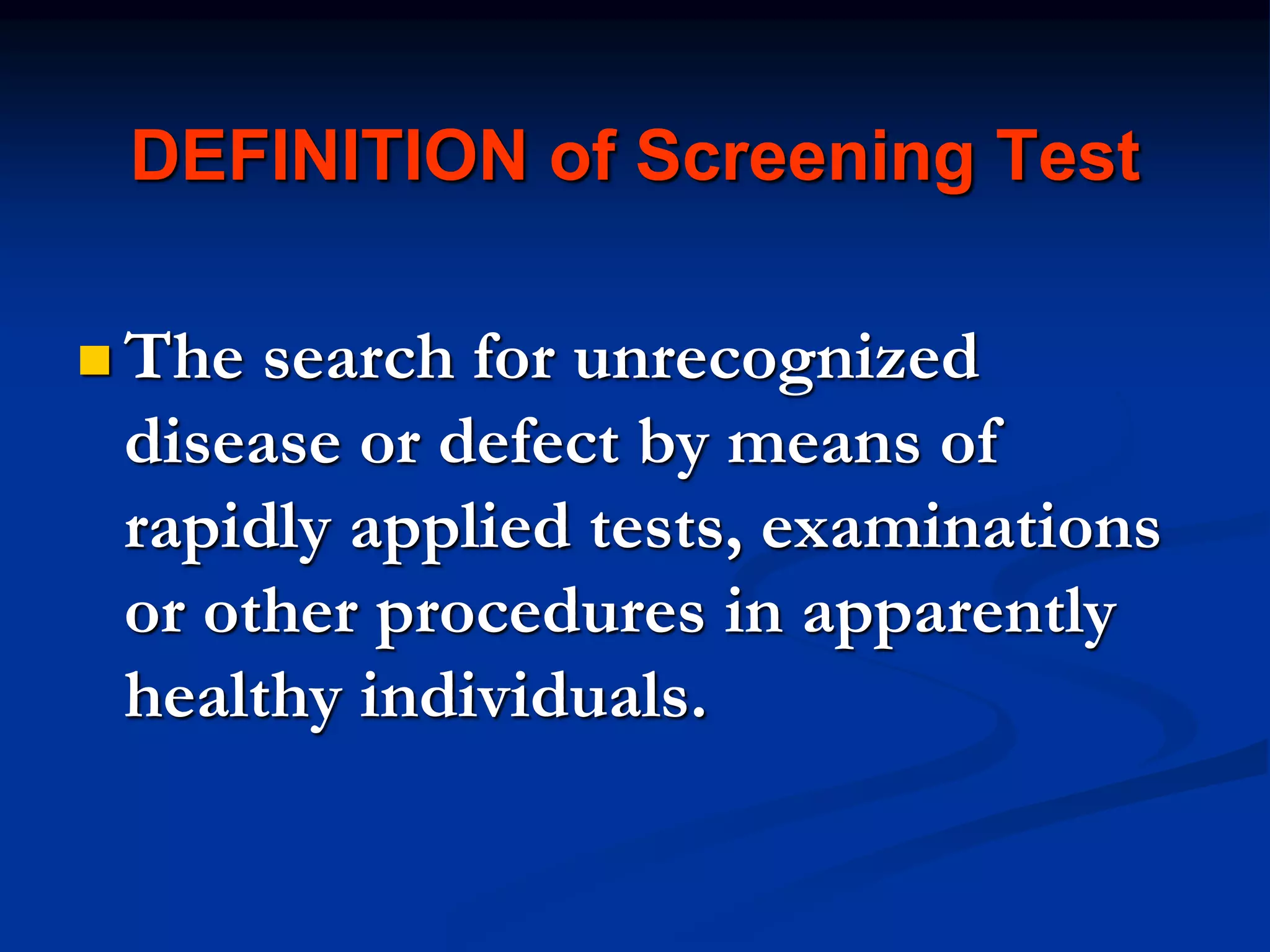 DEFINITION of Screening Test

The search for unrecognized disease or defect by means of rapidly applied tests, examinations or other procedures in apparently healthy individuals.